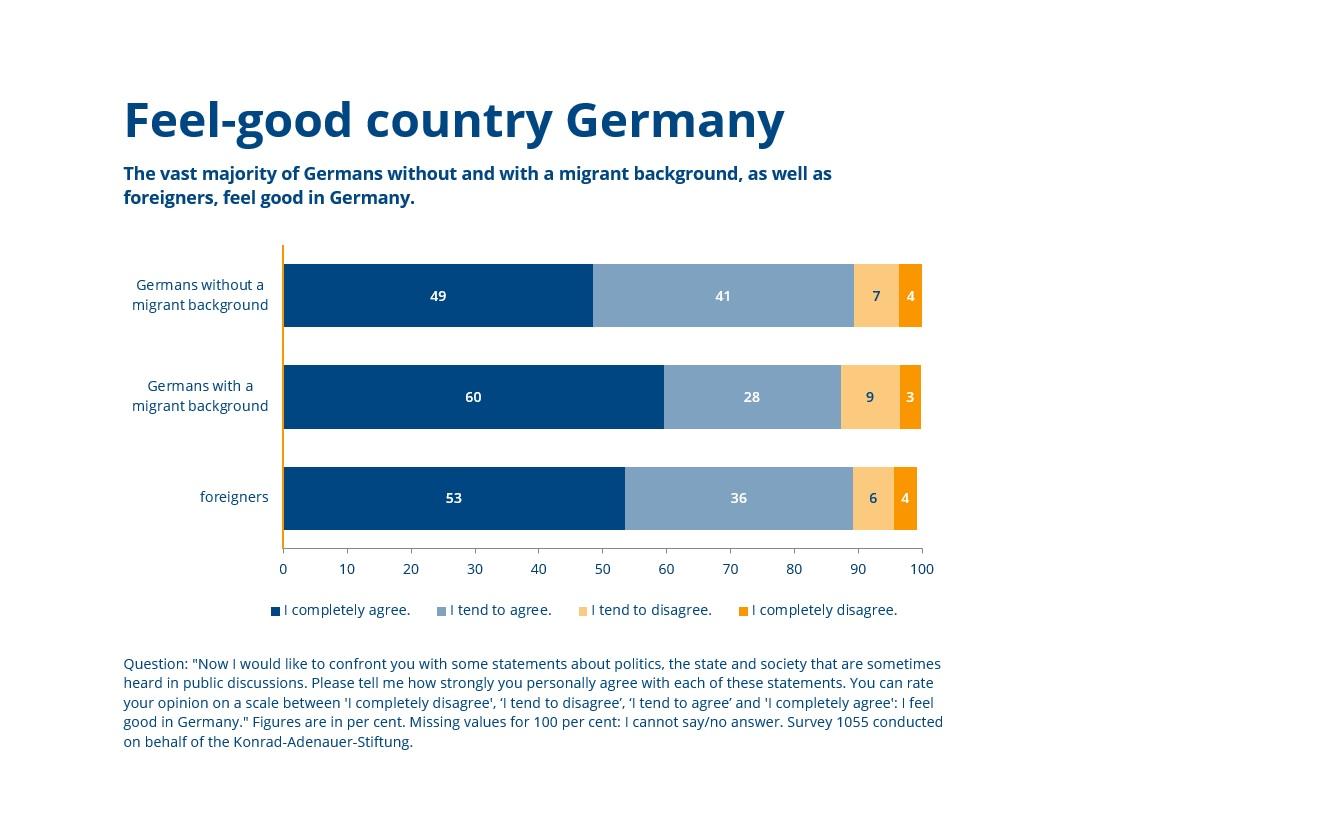 Feel-good country Germany

The vast majority of Germans without and with a migrant background, as well as foreigners, feel good in Germany.

Germans without a migrant background 49 41 7 4

Germans with a migrant background 60 28 9 3

foreigners 53 36 6 4

0 10 20 30 40 50 60 70 80 90 100

I completely agree. I tend to agree. I tend to disagree. I completely disagree.

Question: "Now I would like to confront you with some statements about politics, the state and society that are sometimes heard in public discussions. Please tell me how strongly you personally agree with each of these statements. You can rate your opinion on a scale between 'I completely disagree', 'I tend to disagree', 'I tend to agree' and 'I completely agree': I feel good in Germany." Figures are in per cent. Missing values for 100 per cent: I cannot say/no answer. Survey 1055 conducted on behalf of the Konrad-Adenauer-Stiftung.